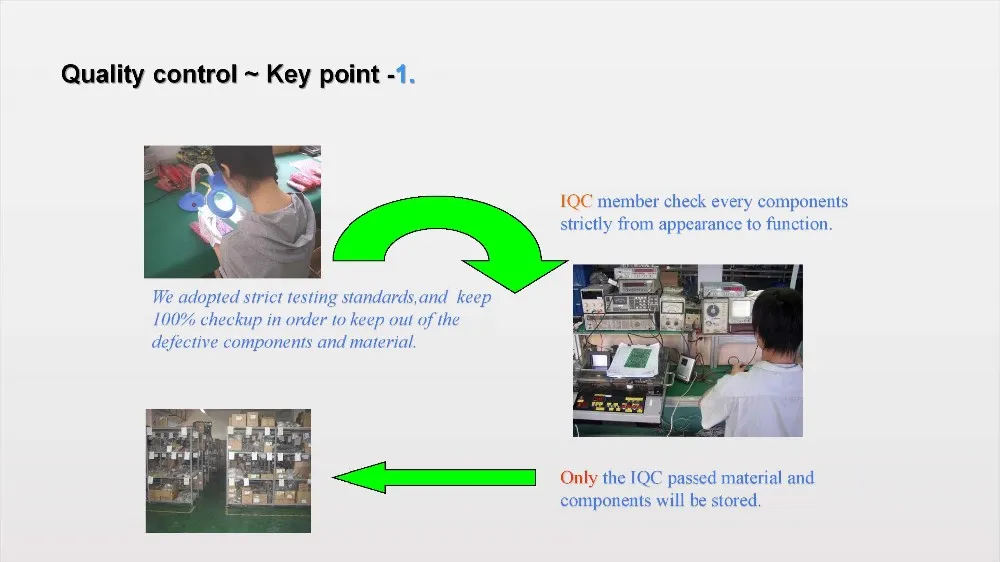 Quality control ~ Key point -1.

IQC member check every components strictly from appearance to function.

We adopted strict testing standards,and keep 100% checkup in order to keep out of the defective components and material.

Only the IQC passed material and components will be stored.